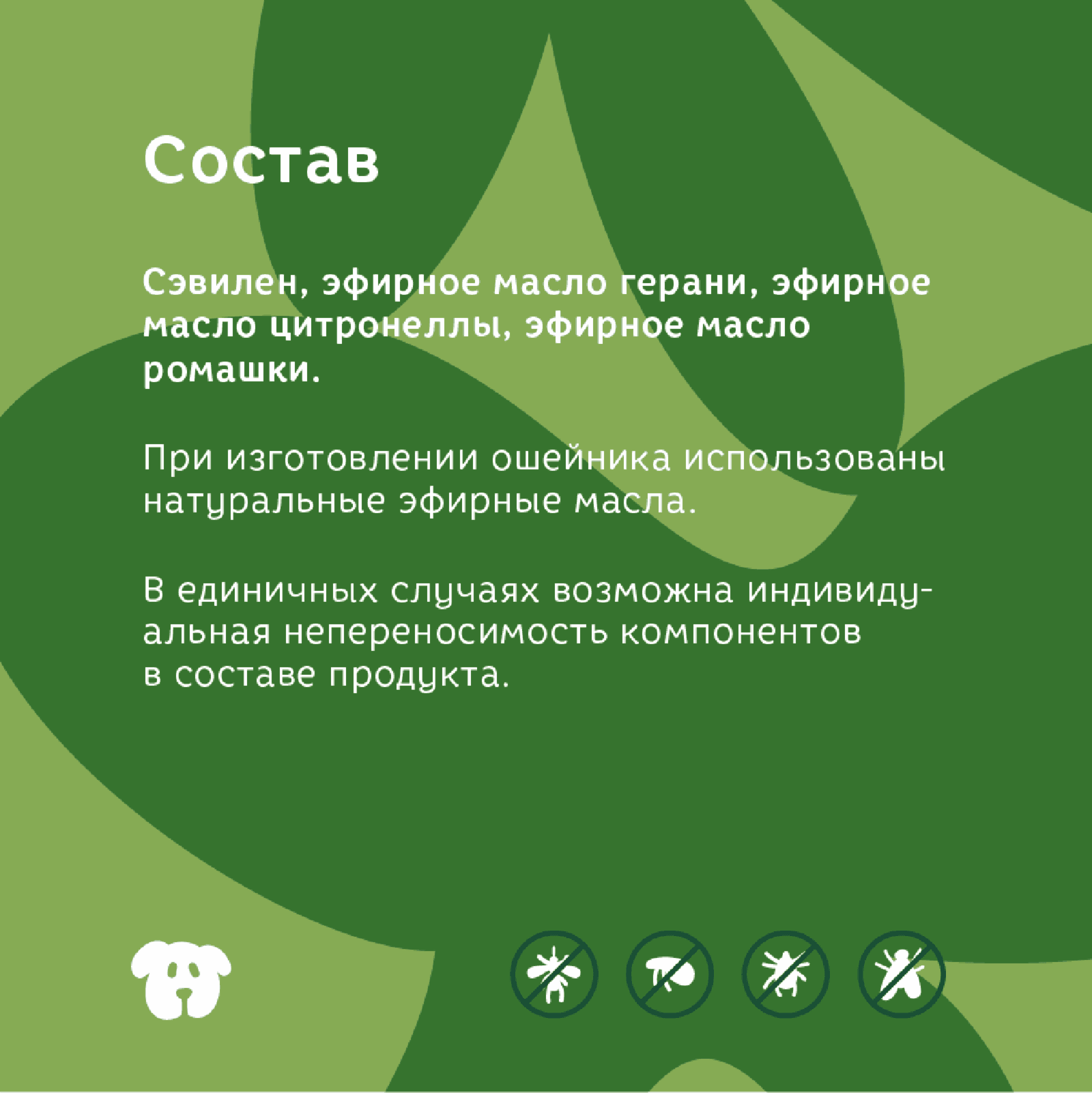 Состав

Сэвилен, эфирное масло герани, эфирное масло цитронеллы, эфирное масло ромашки.

При изготовлении ошейника использованы натуральные эфирные масла.

В единичных случаях возможна индивидуальная непереносимость компонентов в составе продукта.